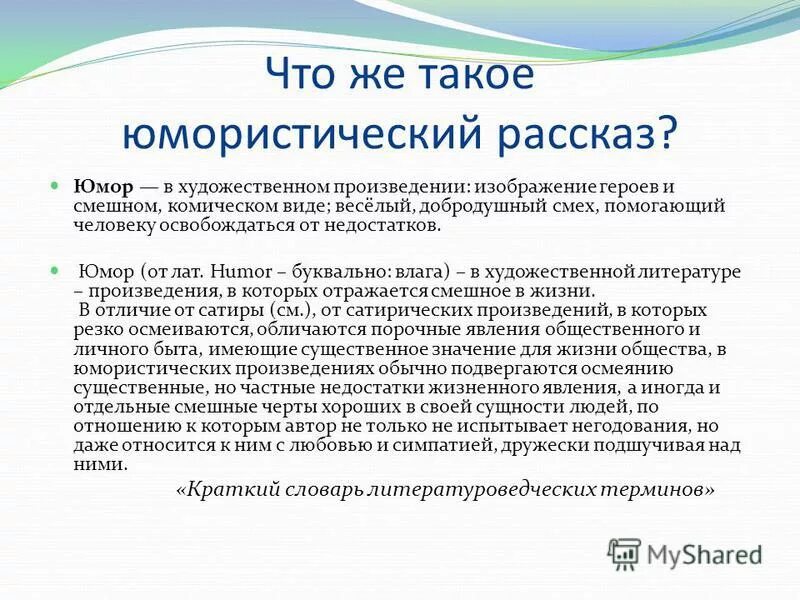 Что же такое юмористический рассказ?

Юмор — в художественном произведении: изображение героев и смешном, комическом виде; весёлый, добродушный смех, помогающий человеку освобождаться от недостатков.

Юмор (от лат. Humor – буквально: влага) – в художественной литературе – произведения, в которых отражается смешное в жизни.
В отличие от сатиры (см.), от сатирических произведений, в которых резко осмеиваются, обличаются порочные явления общественного и личного быта, имеющие существенное значение для жизни общества, в юмористических произведениях обычно подвергаются осмеянию существенные, но частные недостатки жизненного явления, а иногда и отдельные смешные черты хороших в своей сущности людей, по отношению к которым автор не только не испытывает негодования, но даже относится к ним с любовью и симпатией, дружески подшучивая над ними.

«Краткий словарь литературоведческих терминов»

MyShared